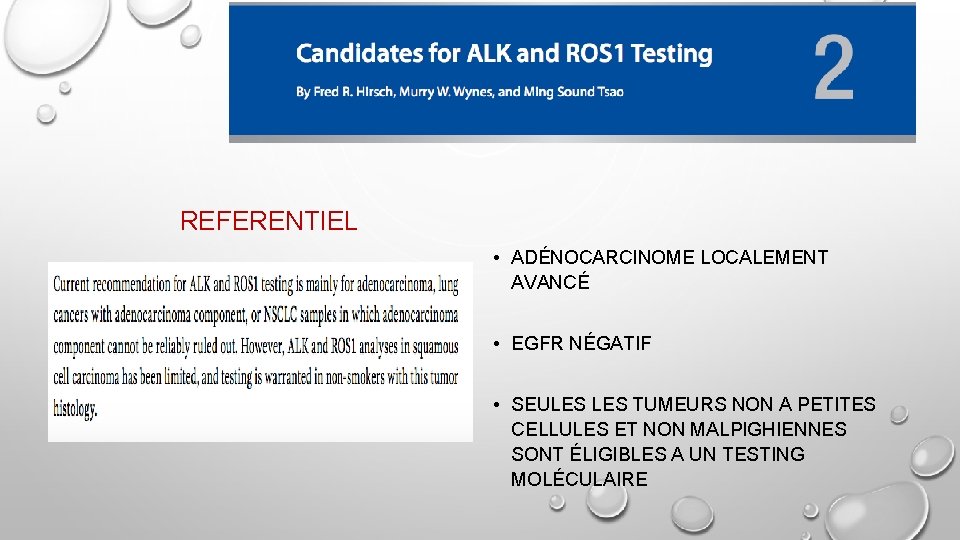 Candidates for ALK and ROS1 Testing

By Fred R. Hirsch, Murry W. Wynes, and Ming Sound Tsao

2

REFERENTIEL

Current recommendation for ALK and ROS1 testing is mainly for adenocarcinoma, lung cancers with adenocarcinoma component, or NSCLC samples in which adenocarcinoma component cannot be reliably ruled out. However, ALK and ROS1 analyses in squamous cell carcinoma has been limited, and testing is warranted in non-smokers with this tumor histology.

• ADÉNOCARCINOME LOCALEMENT AVANCÉ

• EGFR NÉGATIF

• SEULES LES TUMEURS NON A PETITES CELLULES ET NON MALPIGHIENNES SONT ÉLIGIBLES A UN TESTING MOLÉCULAIRE